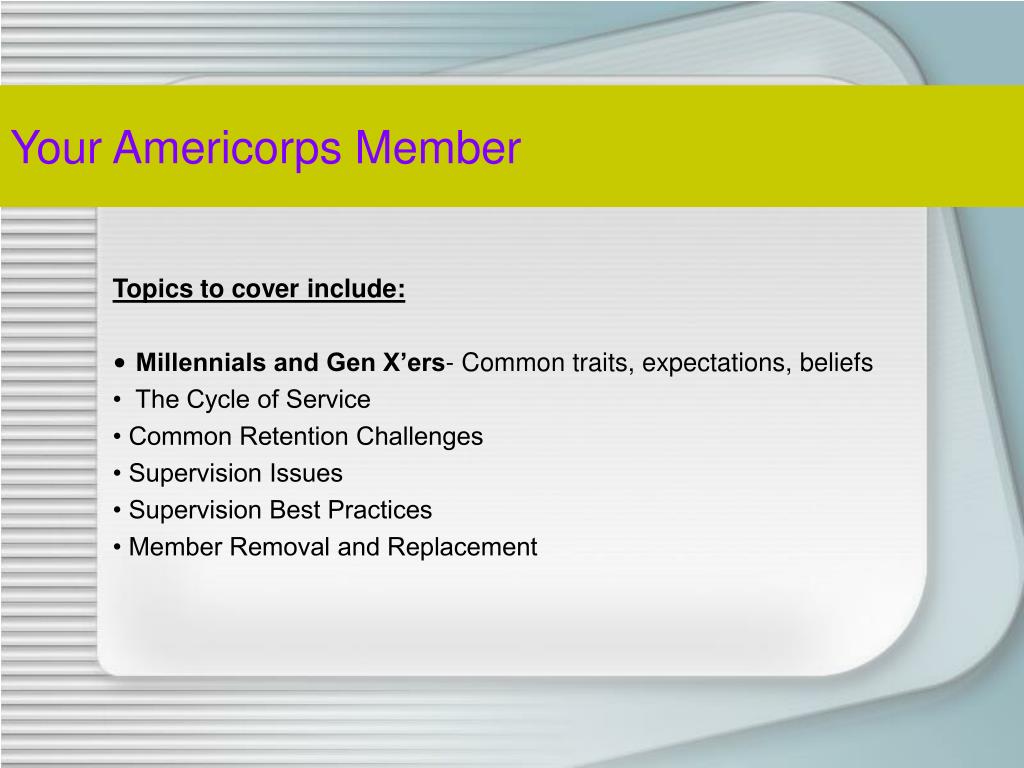 Your Americorps Member

Topics to cover include:

• Millennials and Gen X'ers- Common traits, expectations, beliefs
• The Cycle of Service
• Common Retention Challenges
• Supervision Issues
• Supervision Best Practices
• Member Removal and Replacement